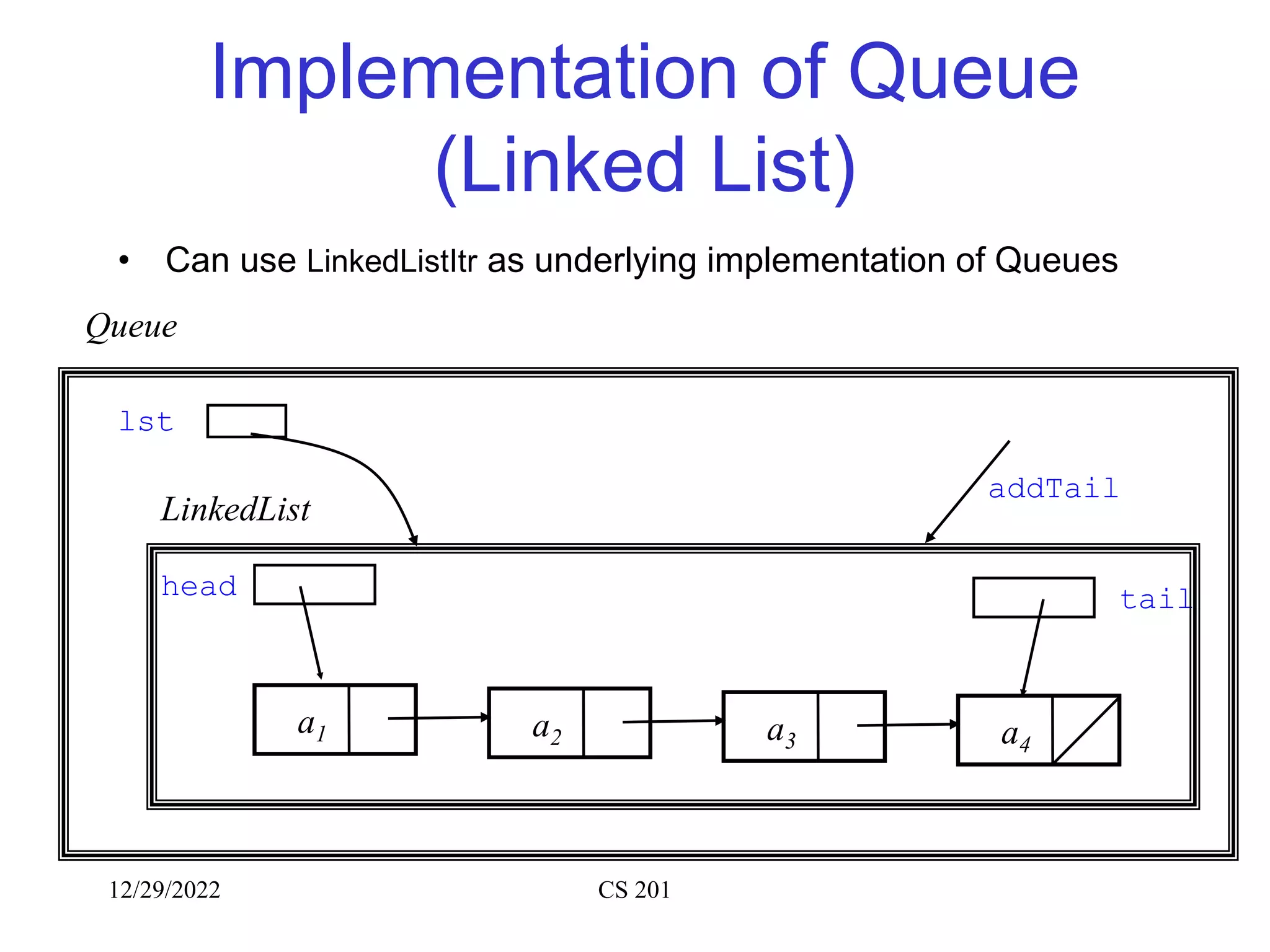 Implementation of Queue (Linked List)

• Can use LinkedListItr as underlying implementation of Queues

Queue

lst

addTail

LinkedList

head

tail

$a_1$

$a_2$

$a_3$

$a_4$

12/29/2022

CS 201